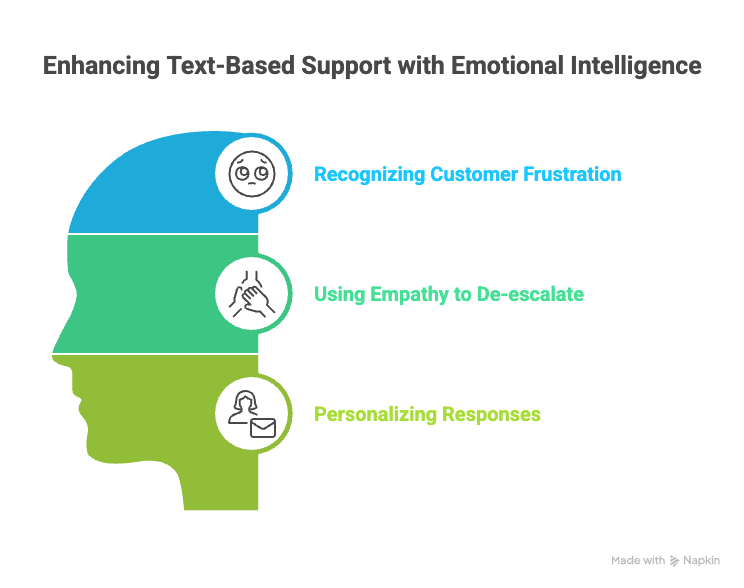 Enhancing Text-Based Support with Emotional Intelligence

Recognizing Customer Frustration

Using Empathy to De-escalate

Personalizing Responses

Made with Napkin